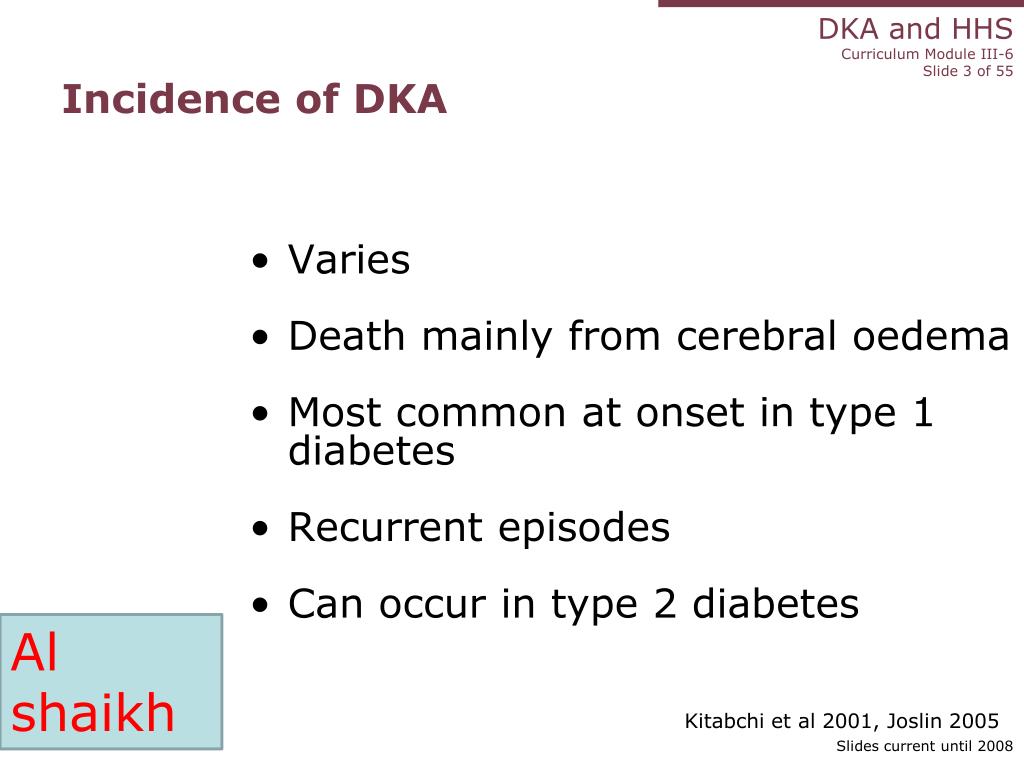 DKA and HHS
Curriculum Module III-6
Slide 3 of 55

Incidence of DKA

• Varies
• Death mainly from cerebral oedema
• Most common at onset in type 1 diabetes
• Recurrent episodes
• Can occur in type 2 diabetes

Al shaikh

Kitabchi et al 2001, Joslin 2005

Slides current until 2008